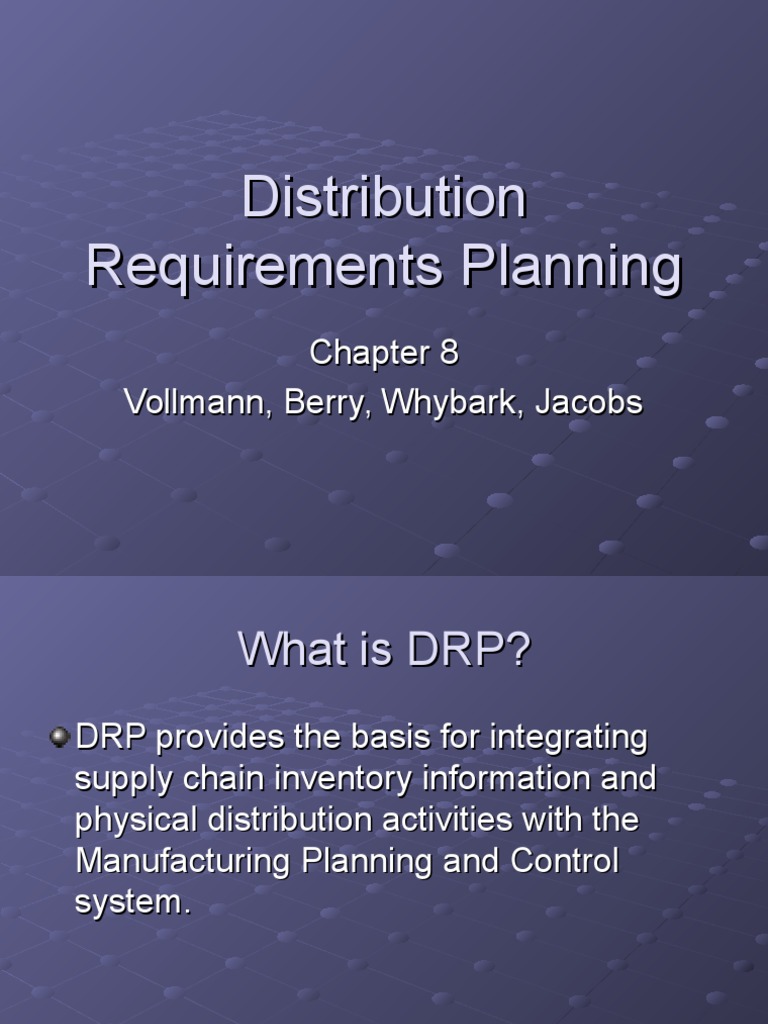 Distribution Requirements Planning

Chapter 8

Vollmann, Berry, Whybark, Jacobs

What is DRP?

DRP provides the basis for integrating supply chain inventory information and physical distribution activities with the Manufacturing Planning and Control system.